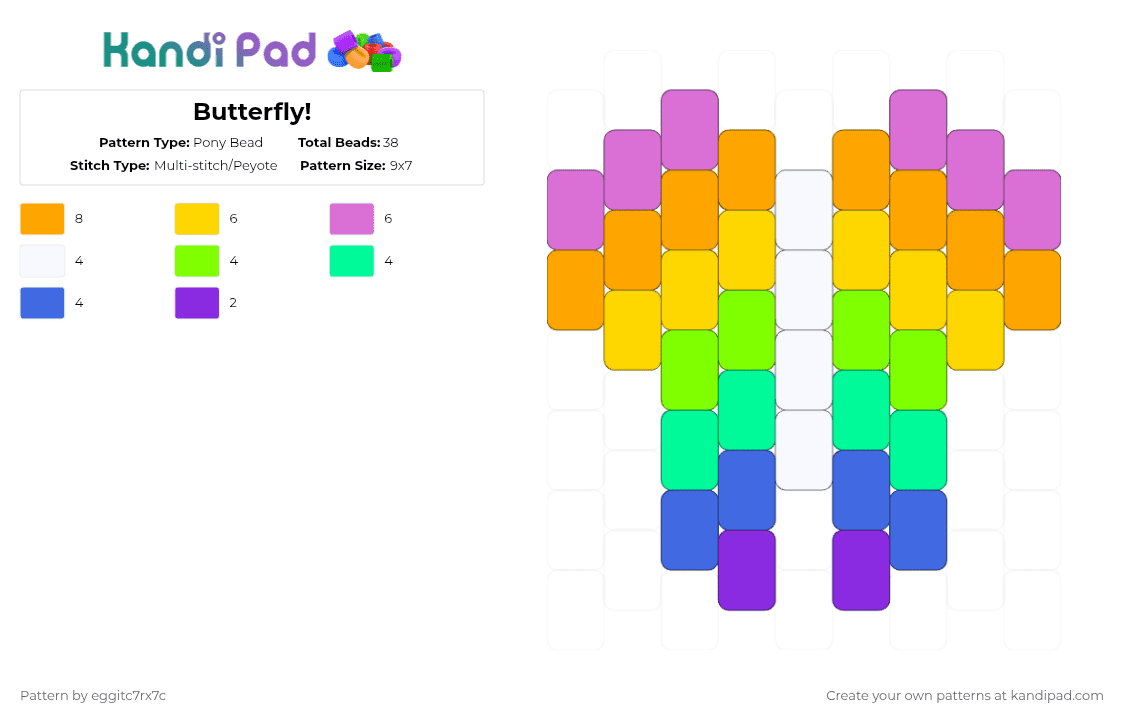 Kandi Pad

Butterfly!

Pattern Type: Pony Bead Total Beads: 38
Stitch Type: Multi-stitch/Peyote Pattern Size: 9x7

8
6
6
4
4
4
4
2

Pattern by eggitc7rx7c

Create your own patterns at kandipad.com